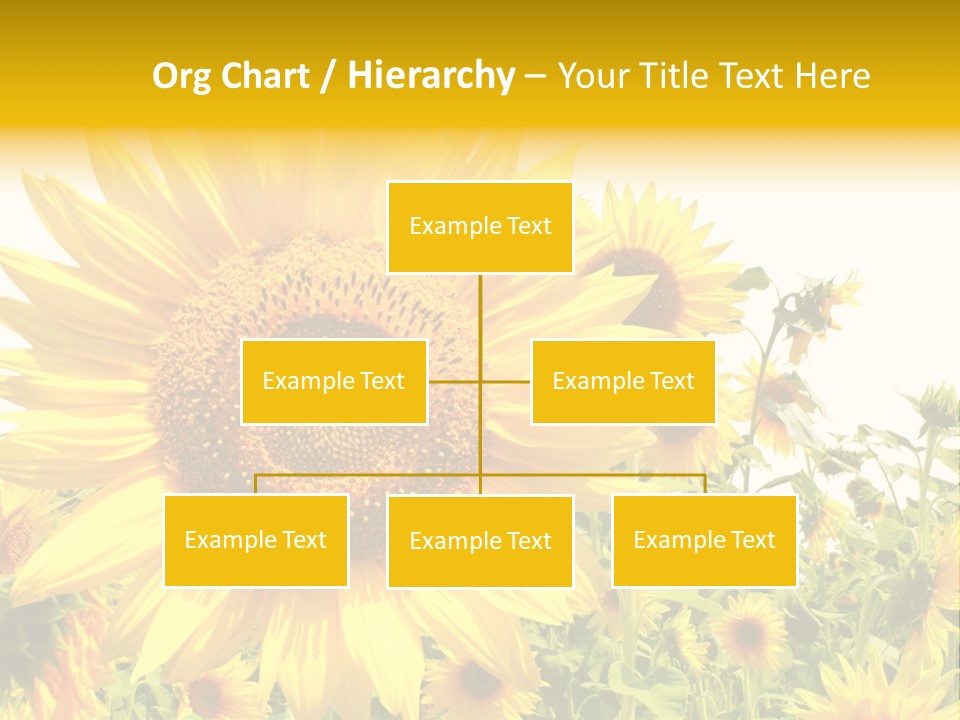 Org Chart / Hierarchy – Your Title Text Here

Example Text

Example Text

Example Text

Example Text

Example Text

Example Text